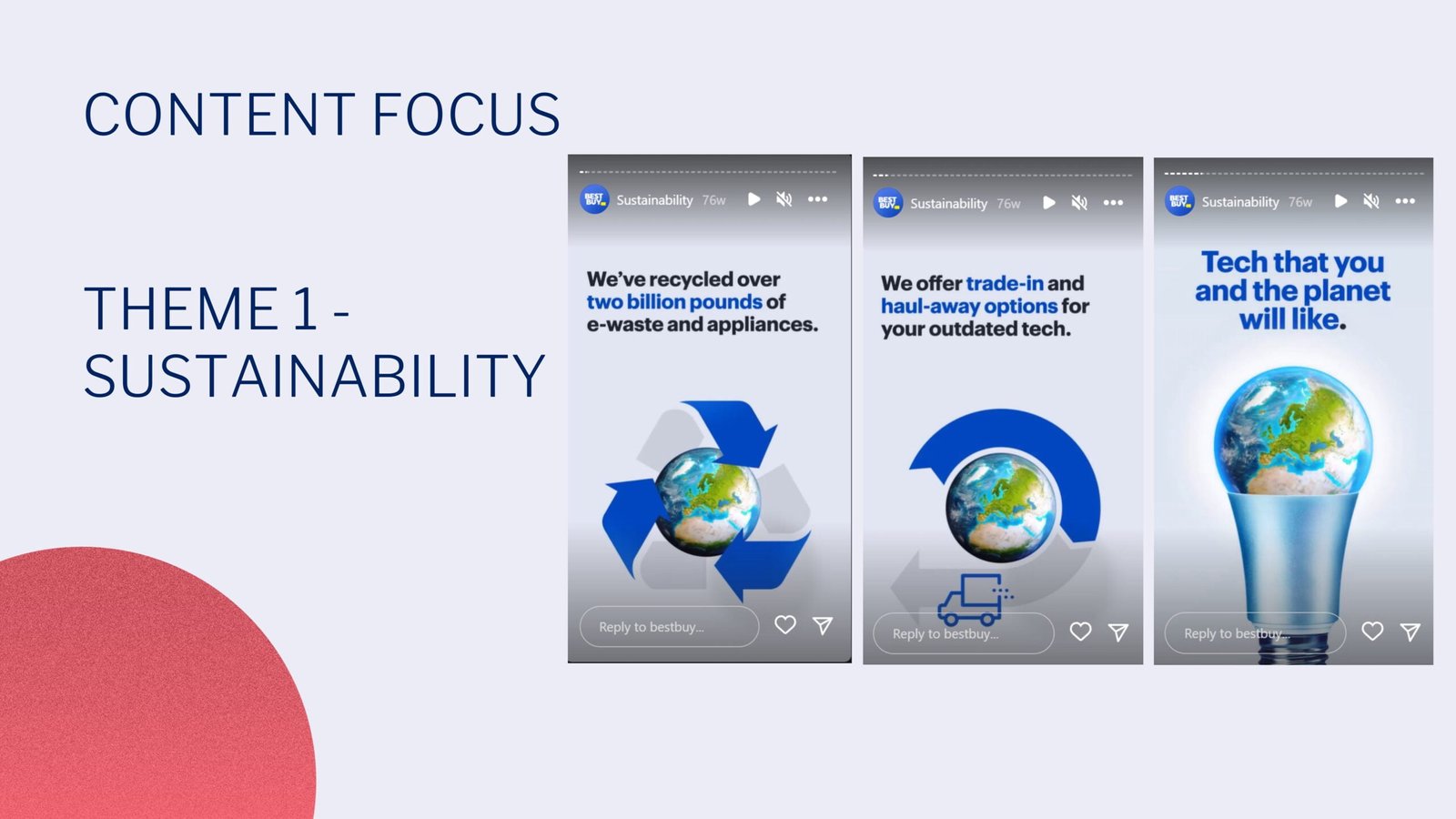 CONTENT FOCUS

THEME 1 - SUSTAINABILITY

BEST BUY Sustainability 76w

We've recycled over two billion pounds of e-waste and appliances.

Reply to bestbuy...

BEST BUY Sustainability 76w

We offer trade-in and haul-away options for your outdated tech.

Reply to bestbuy...

BEST BUY Sustainability 76w

Tech that you and the planet will like.

Reply to bestbuy...